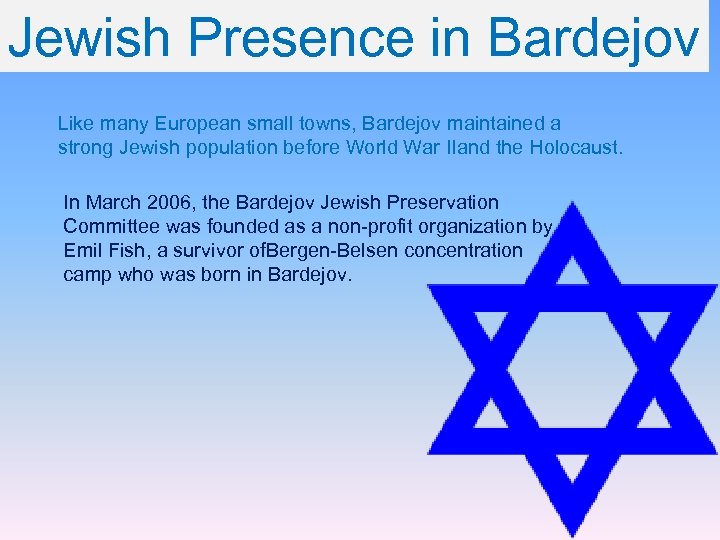 Jewish Presence in Bardejov

Like many European small towns, Bardejov maintained a strong Jewish population before World War IIand the Holocaust.

In March 2006, the Bardejov Jewish Preservation Committee was founded as a non-profit organization by Emil Fish, a survivor ofBergen-Belsen concentration camp who was born in Bardejov.